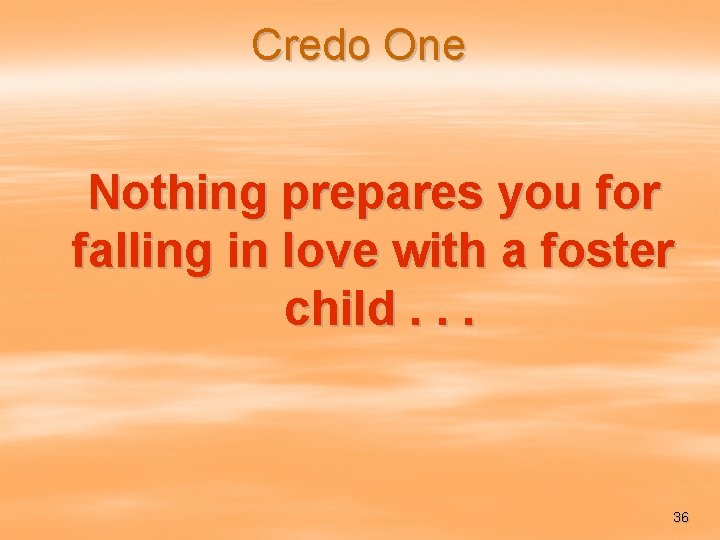 Credo One

Nothing prepares you for falling in love with a foster child . . .

36